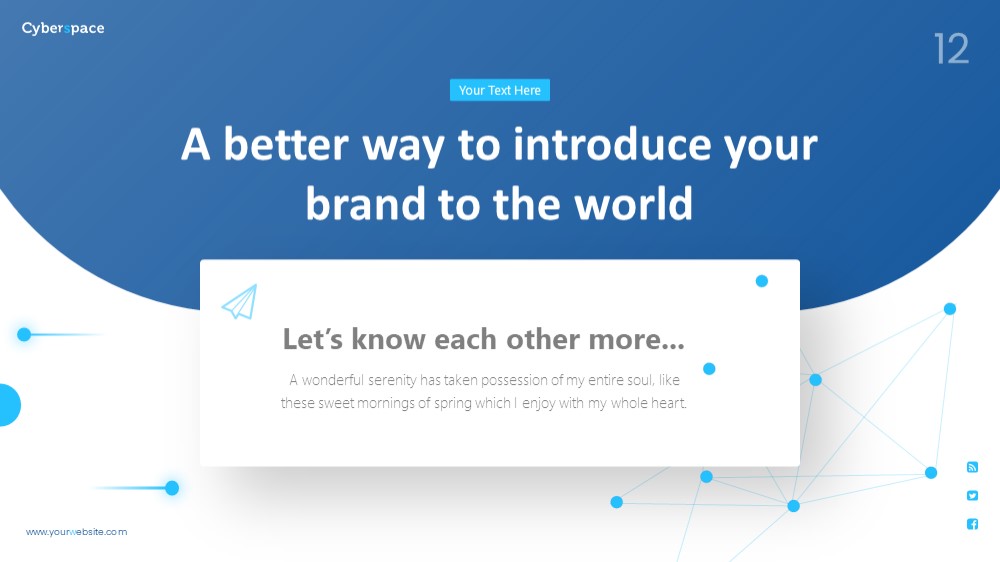 Cyberspace

12

Your Text Here

A better way to introduce your brand to the world

Let's know each other more...

A wonderful serenity has taken possession of my entire soul, like these sweet mornings of spring which I enjoy with my whole heart.

www.yourwebsite.com